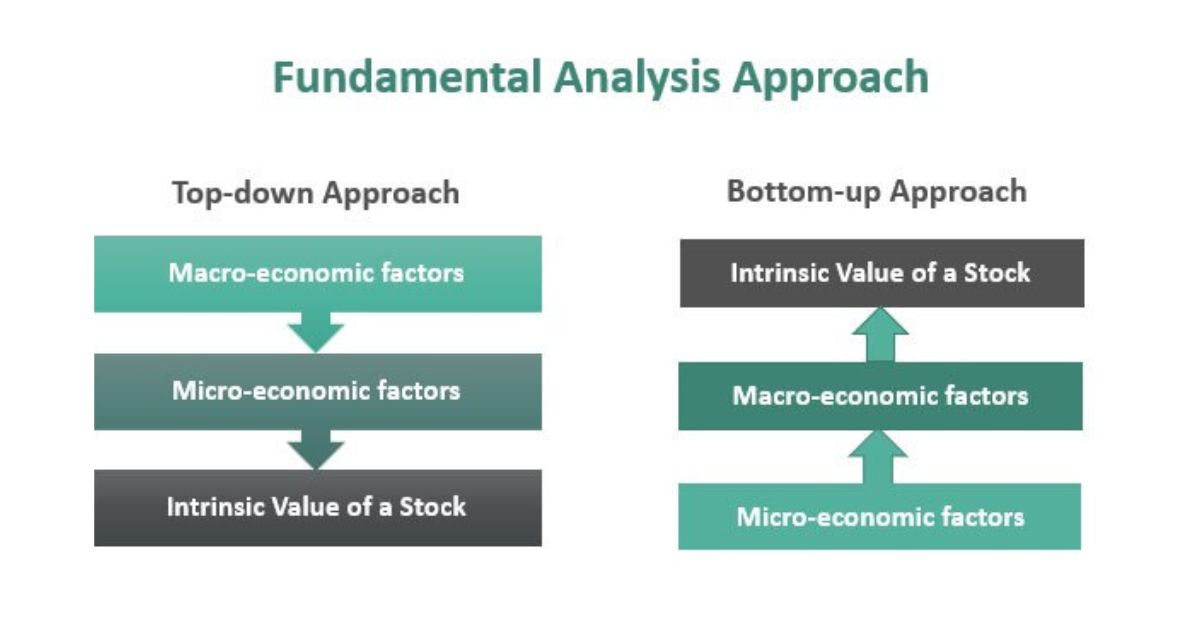 Fundamental Analysis Approach

Top-down Approach

Macro-economic factors

Micro-economic factors

Intrinsic Value of a Stock

Bottom-up Approach

Intrinsic Value of a Stock

Macro-economic factors

Micro-economic factors